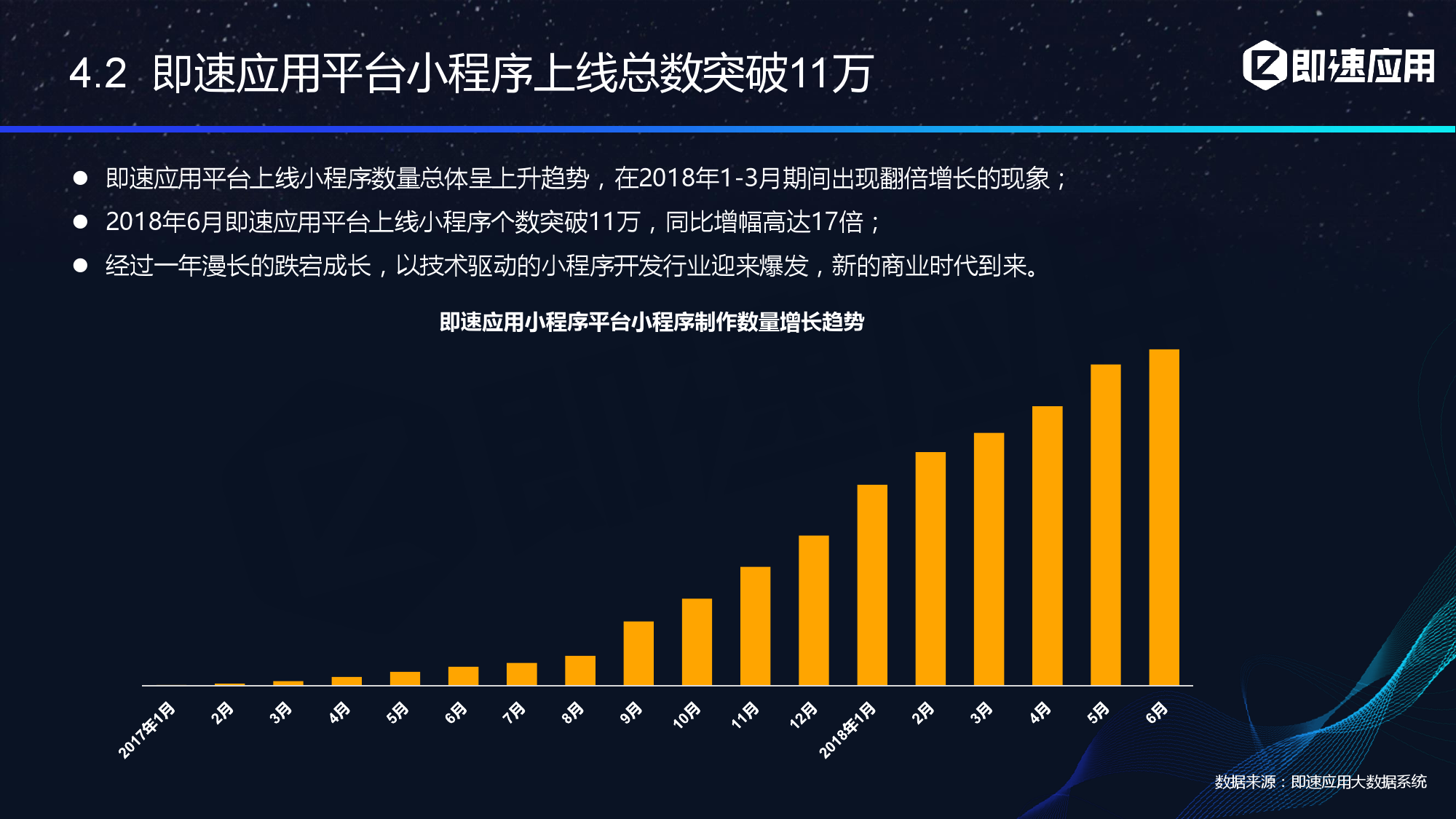 4.2 即速应用平台小程序上线总数突破11万

即速应用

● 即速应用平台上线小程序数量总体呈上升趋势，在2018年1-3月期间出现翻倍增长的现象；
● 2018年6月即速应用平台上线小程序个数突破11万，同比增幅高达17倍；
● 经过一年漫长的跌宕成长，以技术驱动的小程序开发行业迎来爆发，新的商业时代到来。

即速应用小程序平台小程序制作数量增长趋势

2017年1月 2月 3月 4月 5月 6月 7月 8月 9月 10月 11月 12月 2018年1月 2月 3月 4月 5月 6月

数据来源：即速应用大数据系统